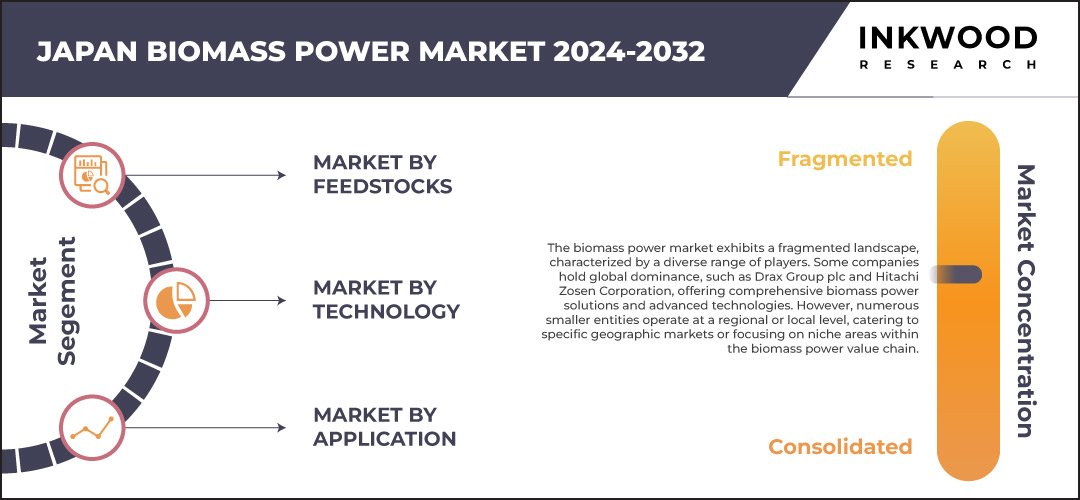 JAPAN BIOMASS POWER MARKET 2024-2032

INKWOOD
RESEARCH

Market Segement

MARKET BY FEEDSTOCKS

MARKET BY TECHNOLOGY

MARKET BY APPLICATION

Fragmented

The biomass power market exhibits a fragmented landscape, characterized by a diverse range of players. Some companies hold global dominance, such as Drax Group plc and Hitachi Zosen Corporation, offering comprehensive biomass power solutions and advanced technologies. However, numerous smaller entities operate at a regional or local level, catering to specific geographic markets or focusing on niche areas within the biomass power value chain.

Consolidated

Market Concentration